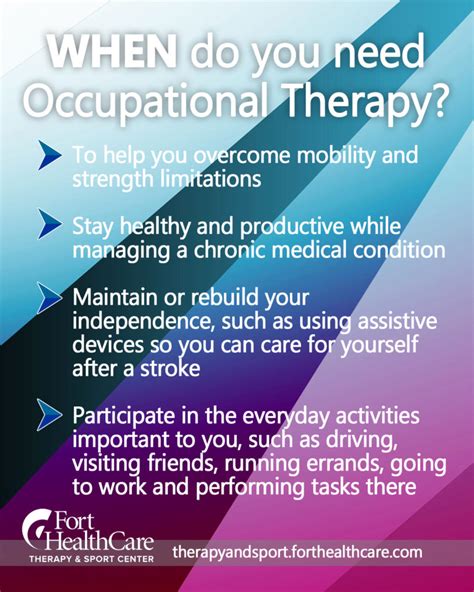 WHEN do you need Occupational Therapy?

To help you overcome mobility and strength limitations

Stay healthy and productive while managing a chronic medical condition

Maintain or rebuild your independence, such as using assistive devices so you can care for yourself after a stroke

Participate in the everyday activities important to you, such as driving, visiting friends, running errands, going to work and performing tasks there

Fort HealthCare
THERAPY & SPORT CENTER

therapyandsport.forthealthcare.com